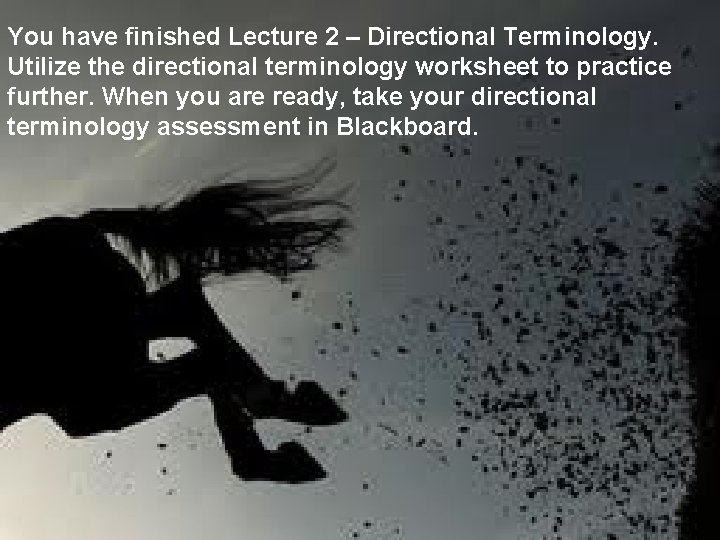 You have finished Lecture 2 – Directional Terminology. Utilize the directional terminology worksheet to practice further. When you are ready, take your directional terminology assessment in Blackboard.